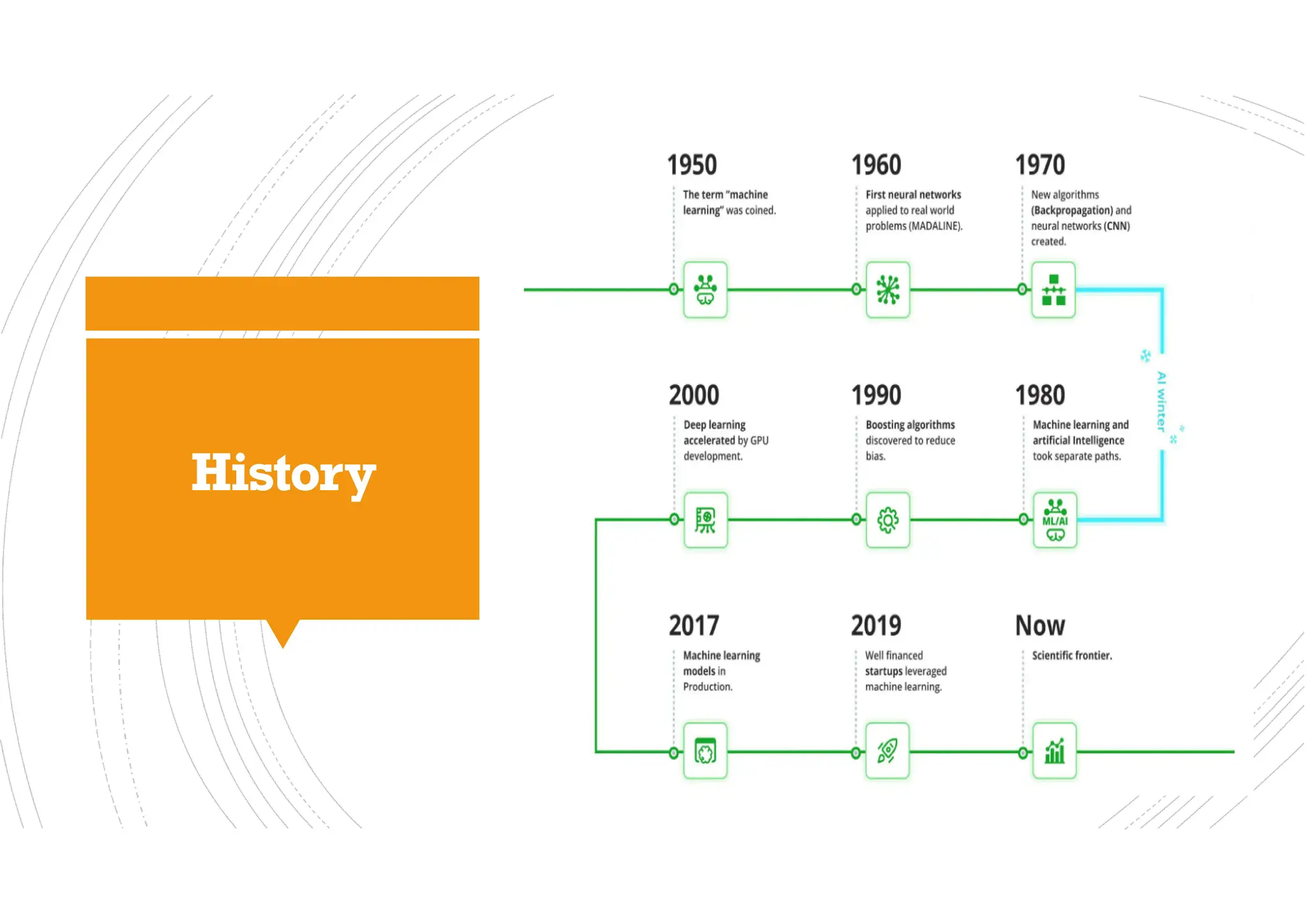 History

1950
The term "machine learning" was coined.

1960
First neural networks applied to real world problems (MADALINE).

1970
New algorithms (Backpropagation) and neural networks (CNN) created.

AI winter

2000
Deep learning accelerated by GPU development.

1990
Boosting algorithms discovered to reduce bias.

1980
Machine learning and artificial Intelligence took separate paths.

ML/AI

2017
Machine learning models in Production.

2019
Well financed startups leveraged machine learning.

Now
Scientific frontier.